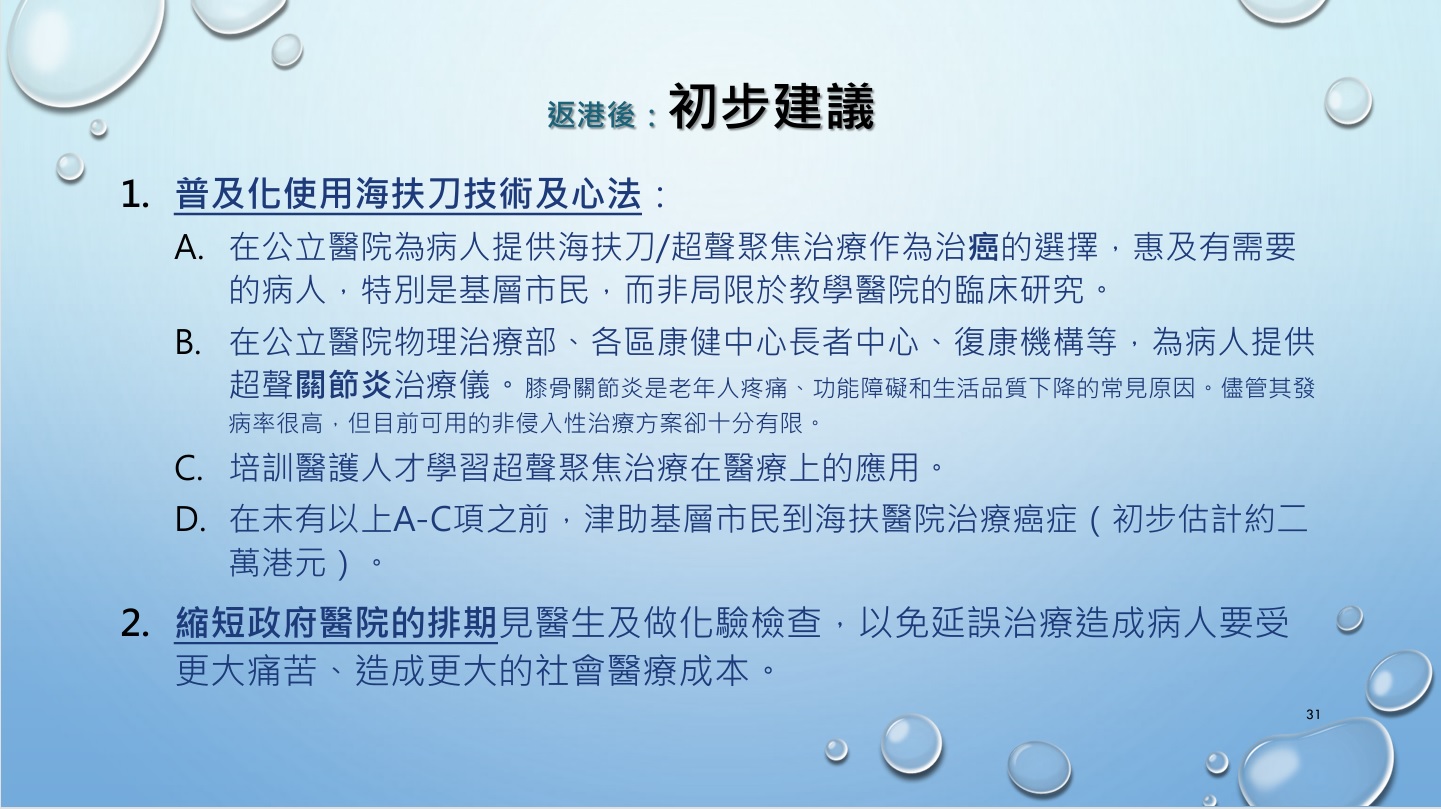 返港後：初步建議

1. 普及化使用海扶刀技術及心法：

A. 在公立醫院為病人提供海扶刀/超聲聚焦治療作為治癌的選擇，惠及有需要的病人，特別是基層市民，而非局限於教學醫院的臨床研究。

B. 在公立醫院物理治療部、各區康健中心長者中心、復康機構等，為病人提供超聲關節炎治療儀。膝骨關節炎是老年人疼痛、功能障礙和生活品質下降的常見原因。儘管其發病率很高，但目前可用的非侵入性治療方案卻十分有限。

C. 培訓醫護人才學習超聲聚焦治療在醫療上的應用。

D. 在未有以上A-C項之前，津助基層市民到海扶醫院治療癌症（初步估計約二萬港元）。

2. 縮短政府醫院的排期見醫生及做化驗檢查，以免延誤治療造成病人要受更大痛苦、造成更大的社會醫療成本。

31